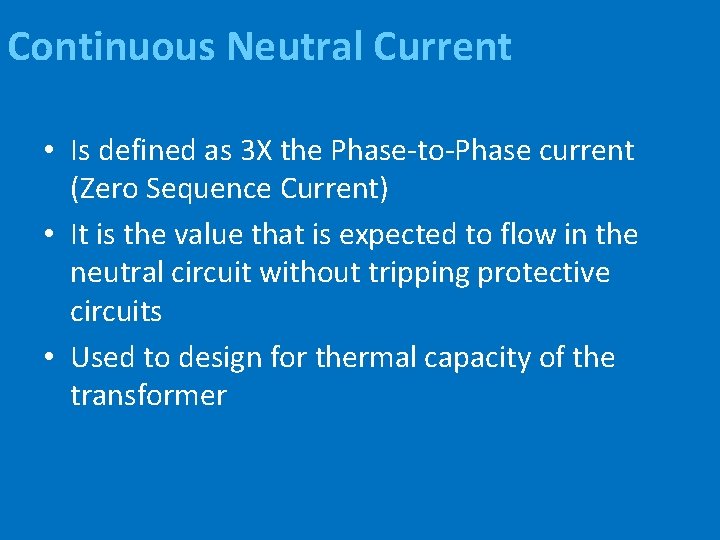 Continuous Neutral Current

• Is defined as 3X the Phase-to-Phase current (Zero Sequence Current)
• It is the value that is expected to flow in the neutral circuit without tripping protective circuits
• Used to design for thermal capacity of the transformer